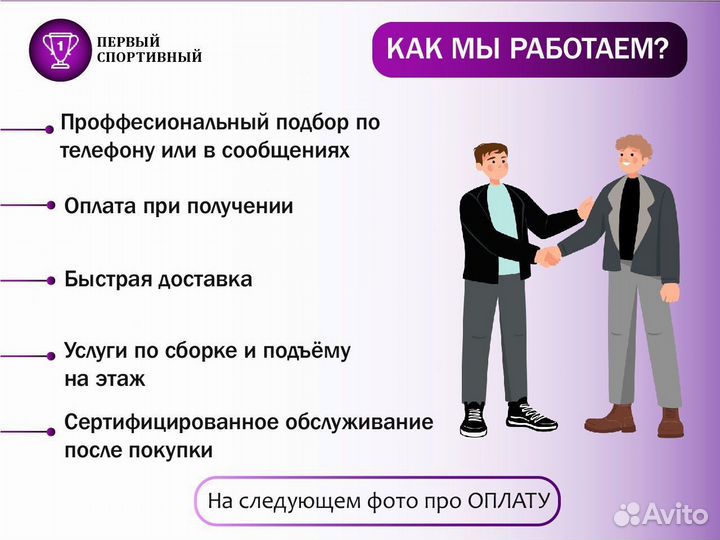 1 ПЕРВЫЙ СПОРТИВНЫЙ

КАК МЫ РАБОТАЕМ?

Проффесиональный подбор по телефону или в сообщениях

Оплата при получении

Быстрая доставка

Услуги по сборке и подъёму на этаж

Сертифицированное обслуживание после покупки

На следующем фото про ОПЛАТУ

Avito